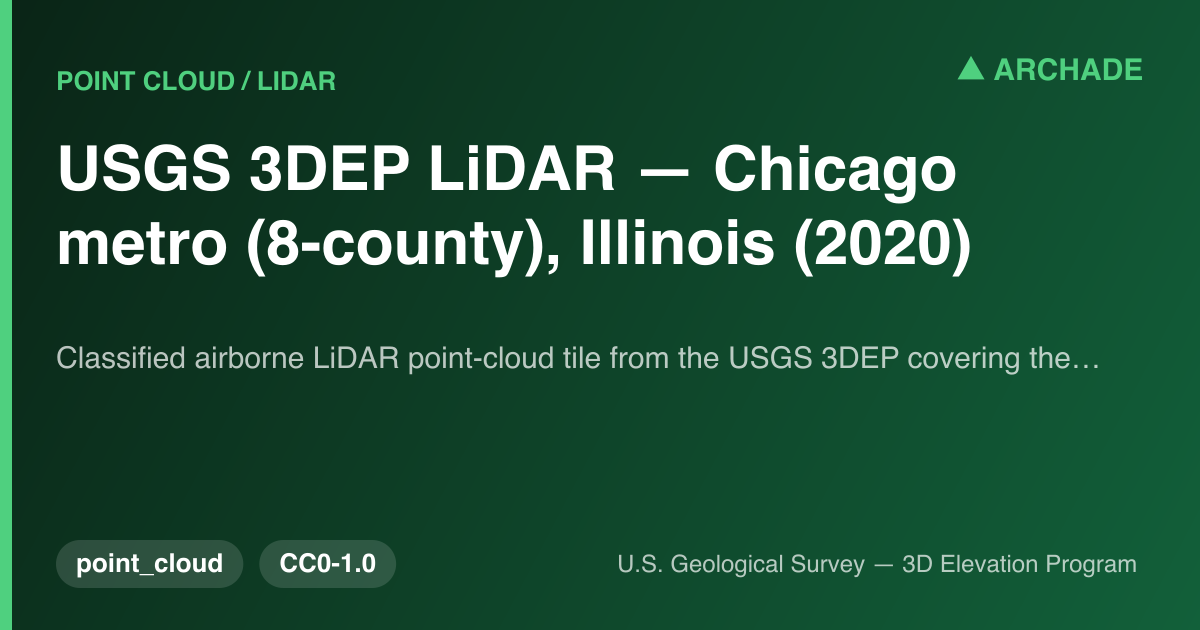 POINT CLOUD / LIDAR

▲ ARCHADE

USGS 3DEP LiDAR — Chicago metro (8-county), Illinois (2020)

Classified airborne LiDAR point-cloud tile from the USGS 3DEP covering the…

point_cloud

CC0-1.0

U.S. Geological Survey — 3D Elevation Program